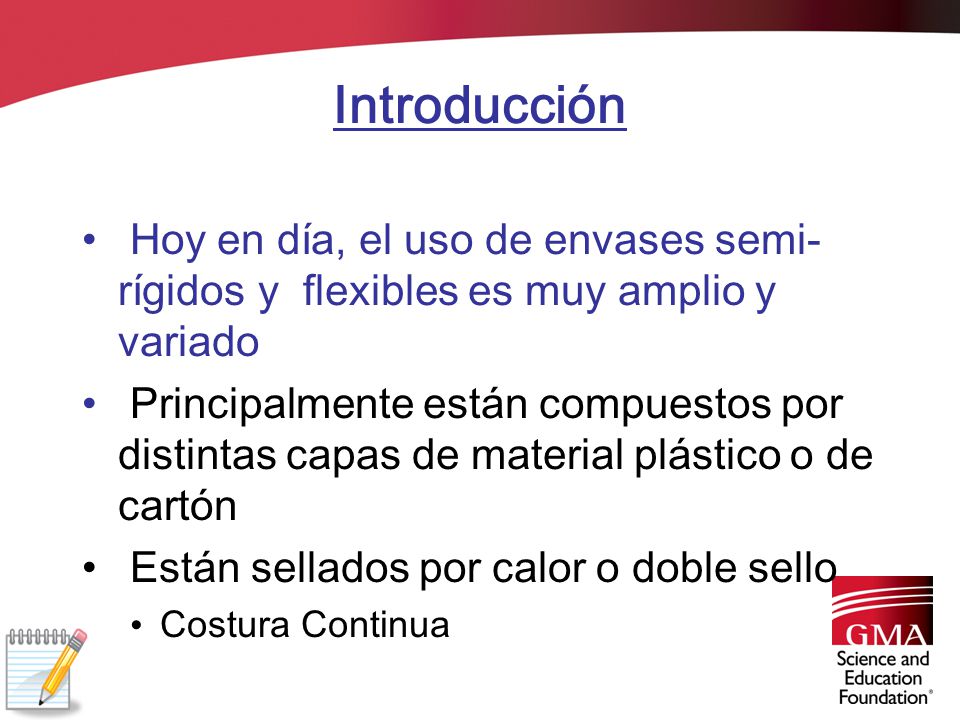 Introducción

• Hoy en día, el uso de envases semi-rígidos y flexibles es muy amplio y variado

• Principalmente están compuestos por distintas capas de material plástico o de cartón

• Están sellados por calor o doble sello
  • Costura Continua

GMA
Science and Education Foundation®